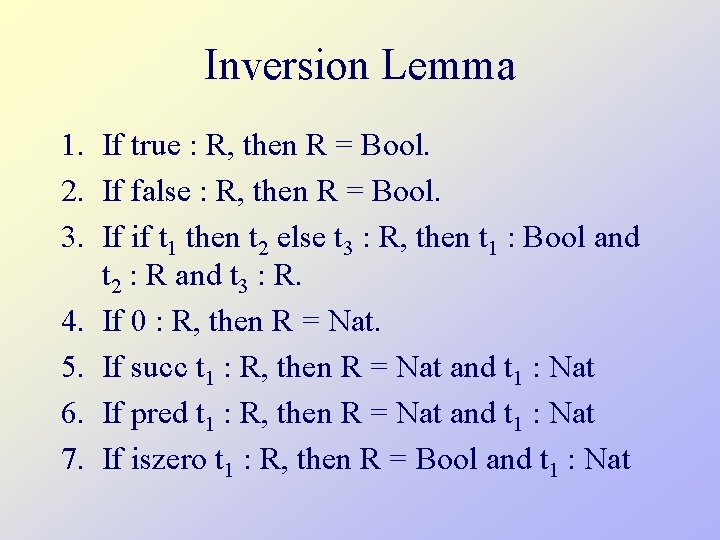 Inversion Lemma

1. If true : R, then R = Bool.
2. If false : R, then R = Bool.
3. If if $t_1$ then $t_2$ else $t_3$ : R, then $t_1$ : Bool and $t_2$ : R and $t_3$ : R.
4. If 0 : R, then R = Nat.
5. If succ $t_1$ : R, then R = Nat and $t_1$ : Nat
6. If pred $t_1$ : R, then R = Nat and $t_1$ : Nat
7. If iszero $t_1$ : R, then R = Bool and $t_1$ : Nat